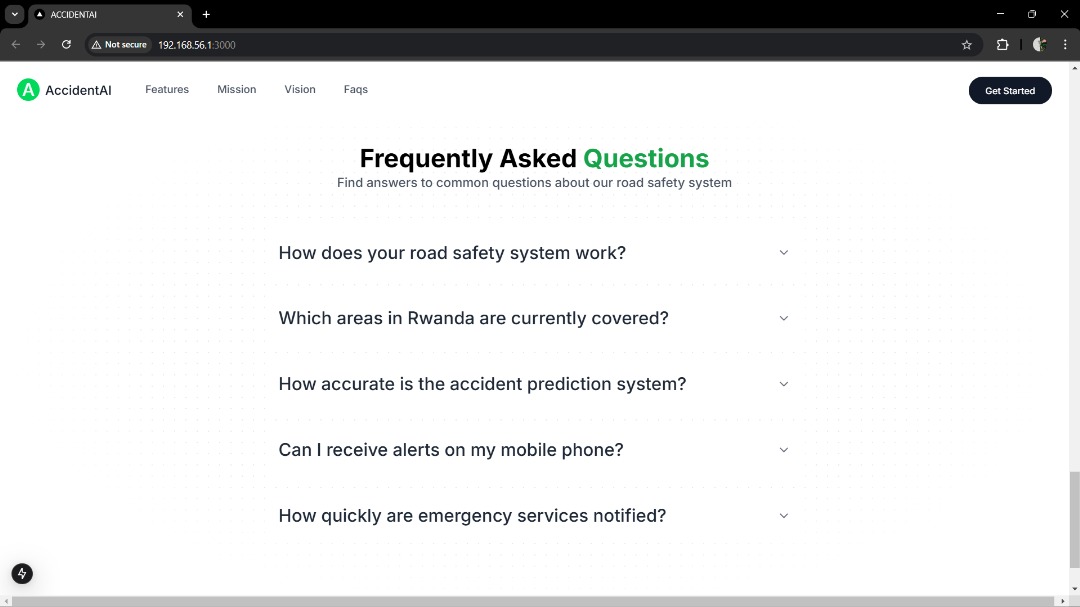 ACCIDENTAI

Not secure 192.168.56.1:3000

A AccidentAI Features Mission Vision Faqs Get Started

Frequently Asked Questions

Find answers to common questions about our road safety system

How does your road safety system work?

Which areas in Rwanda are currently covered?

How accurate is the accident prediction system?

Can I receive alerts on my mobile phone?

How quickly are emergency services notified?